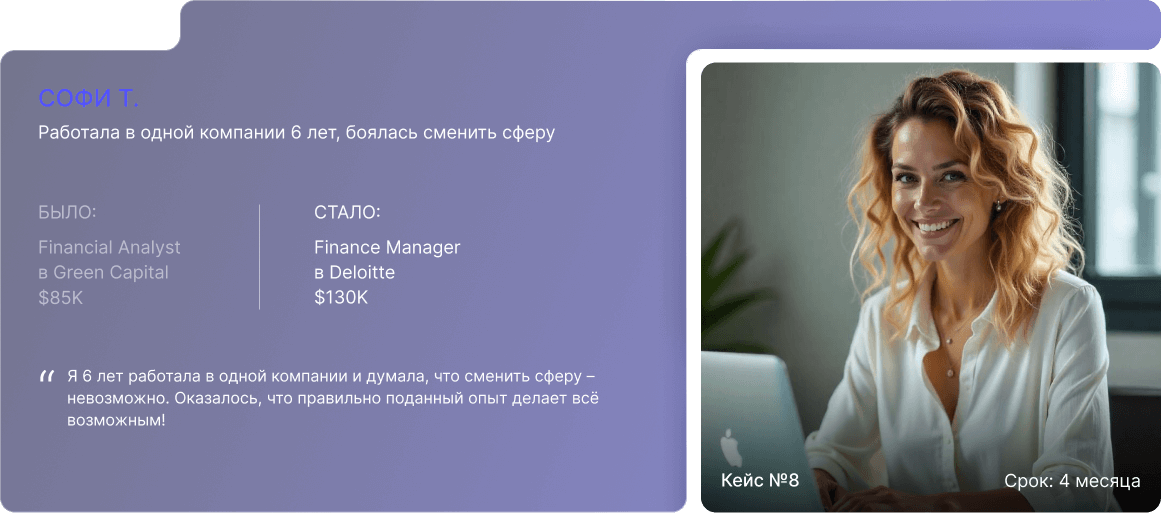 СОФИ Т.
Работала в одной компании 6 лет, боялась сменить сферу

БЫЛО:
Financial Analyst
в Green Capital
$85K

СТАЛО:
Finance Manager
в Deloitte
$130K

“ Я 6 лет работала в одной компании и думала, что сменить сферу – невозможно. Оказалось, что правильно поданный опыт делает всё возможным!

Кейс №8

Срок: 4 месяца